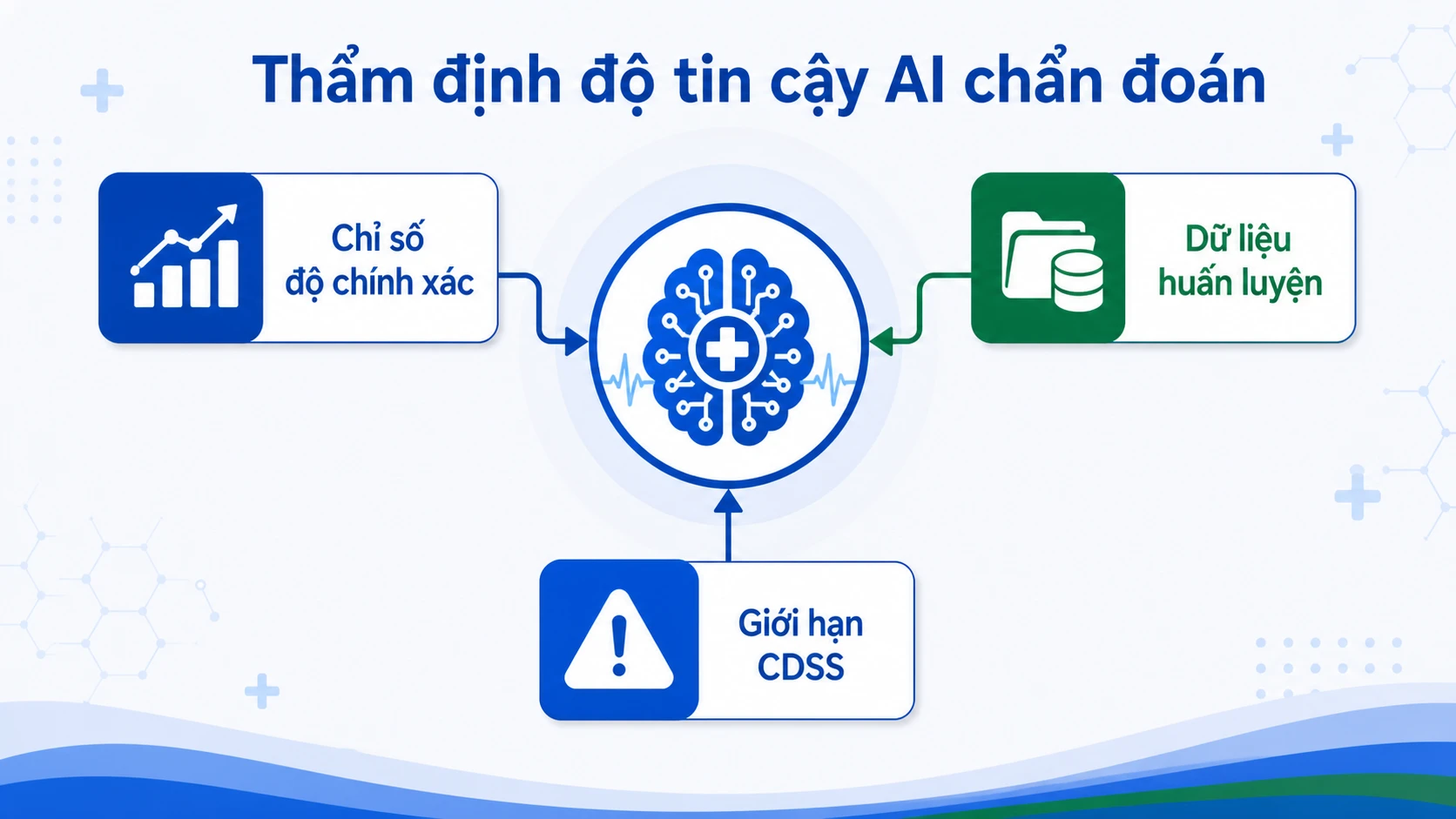 Thẩm định độ tin cậy AI chẩn đoán

Chỉ số độ chính xác

Dữ liệu huấn luyện

Giới hạn CDSS